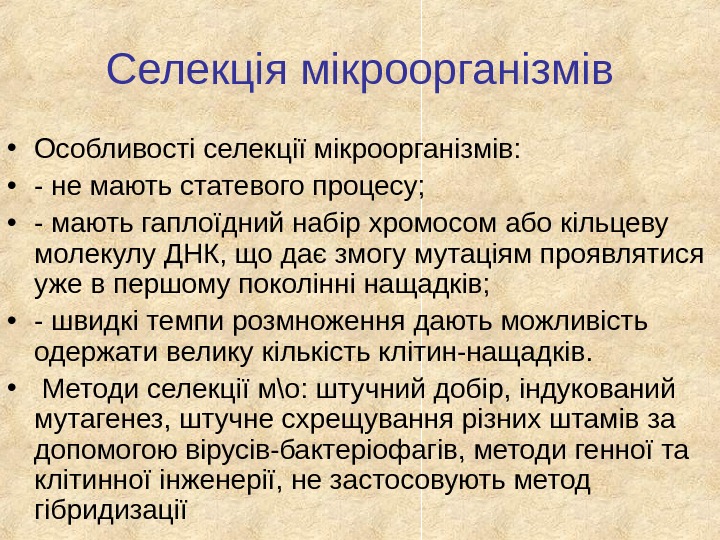 Селекція мікроорганізмів

• Особливості селекції мікроорганізмів:
• - не мають статевого процесу;
• - мають гаплоїдний набір хромосом або кільцеву молекулу ДНК, що дає змогу мутаціям проявлятися уже в першому поколінні нащадків;
• - швидкі темпи розмноження дають можливість одержати велику кількість клітин-нащадків.
• Методи селекції м\о: штучний добір, індукований мутагенез, штучне схрещування різних штамів за допомогою вірусів-бактеріофагів, методи генної та клітинної інженерії, не застосовують метод гібридизації